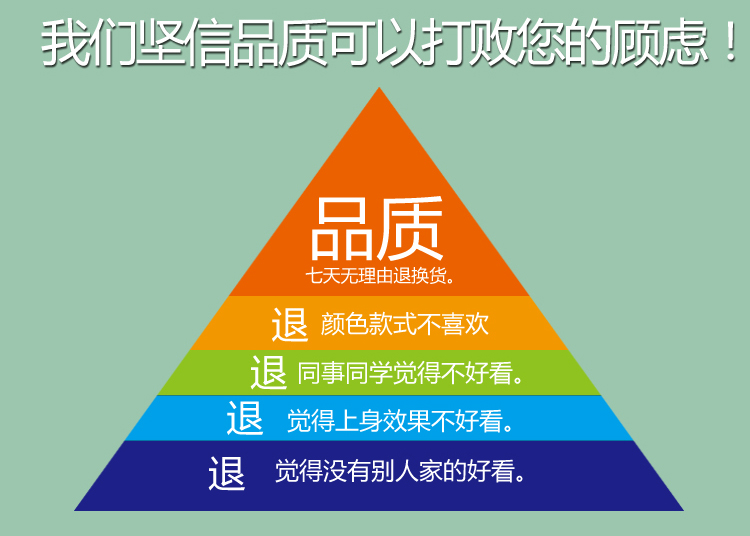 我们坚信品质可以打败您的顾虑！

品质
七天无理由退换货。

退 颜色款式不喜欢

退 同事同学觉得不好看。

退 觉得上身效果不好看。

退 觉得没有别人家的好看。